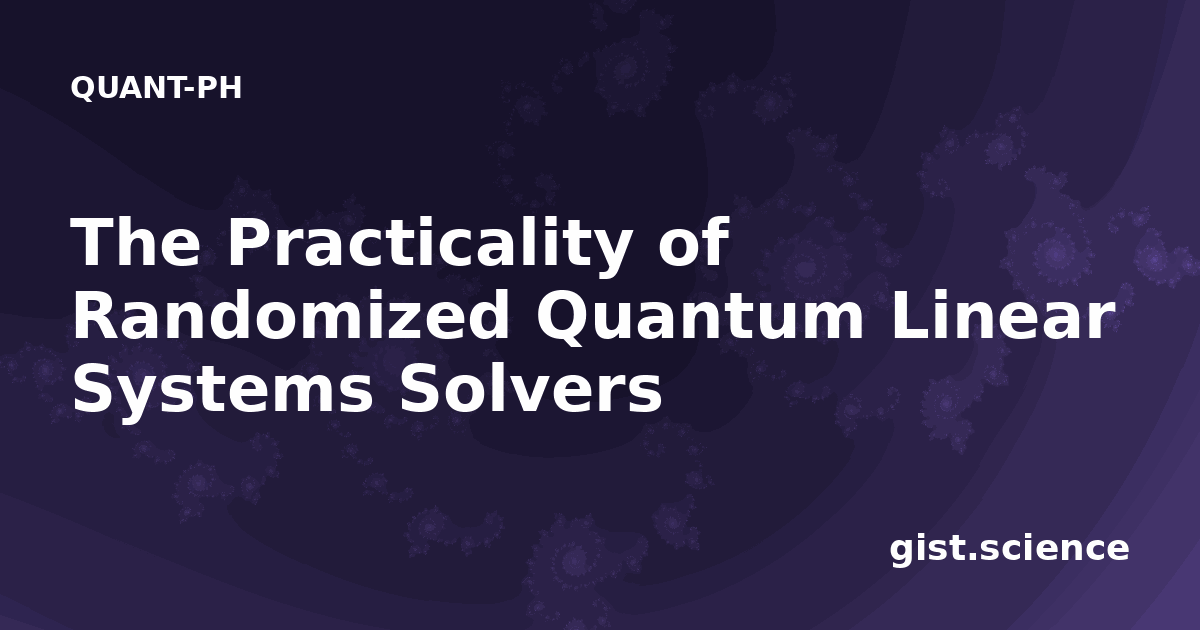 QUANT-PH

The Practicality of Randomized Quantum Linear Systems Solvers

gist.science